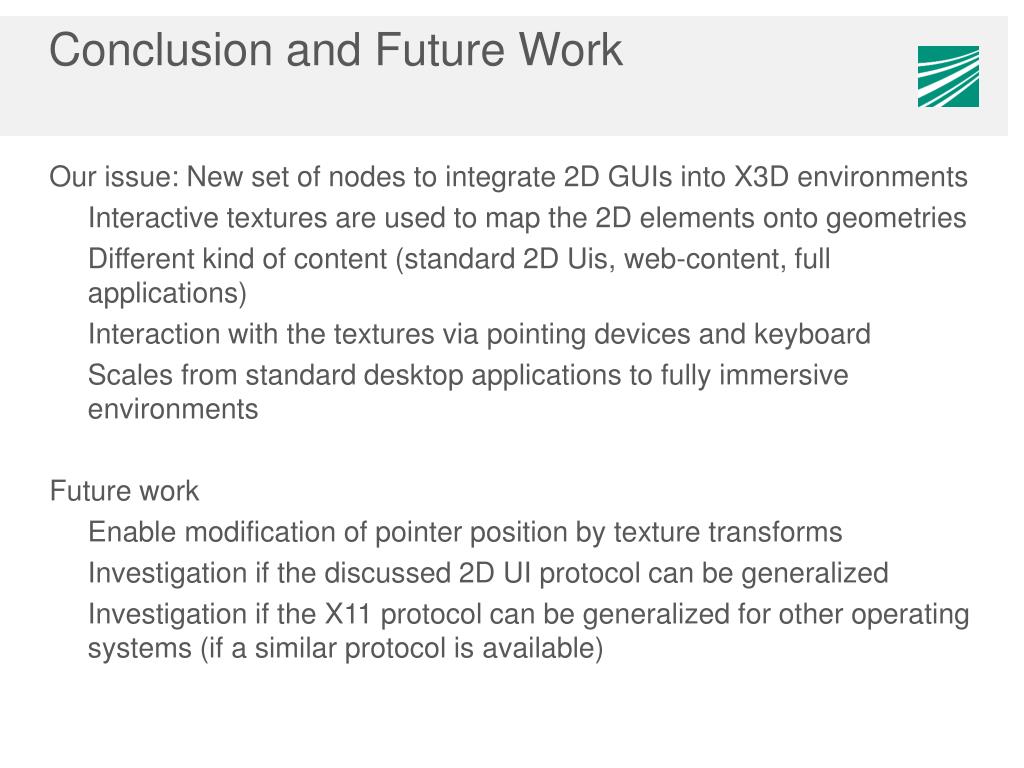 Conclusion and Future Work

Our issue: New set of nodes to integrate 2D GUIs into X3D environments

Interactive textures are used to map the 2D elements onto geometries

Different kind of content (standard 2D Uis, web-content, full applications)

Interaction with the textures via pointing devices and keyboard

Scales from standard desktop applications to fully immersive environments

Future work

Enable modification of pointer position by texture transforms

Investigation if the discussed 2D UI protocol can be generalized

Investigation if the X11 protocol can be generalized for other operating systems (if a similar protocol is available)